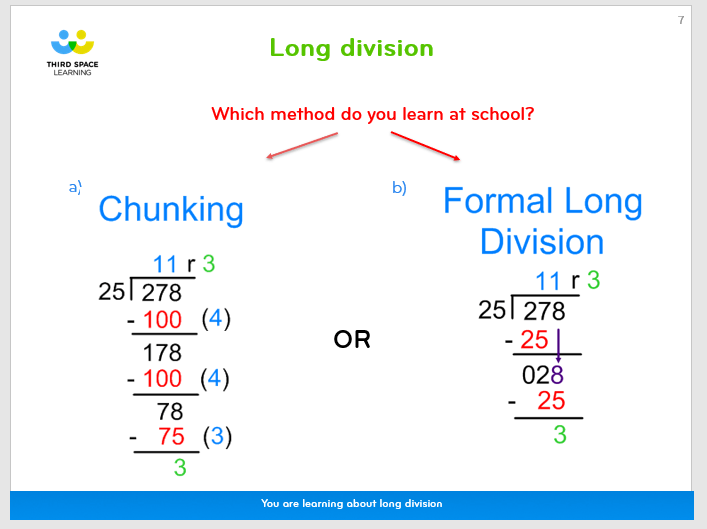 7

THIRD SPACE LEARNING

Long division

Which method do you learn at school?

a) Chunking

11 r 3
25 | 278
- 100 (4)
178
- 100 (4)
78
- 75 (3)
3

OR

b) Formal Long Division

11 r 3
25 | 278
- 25
028
- 25
3

You are learning about long division